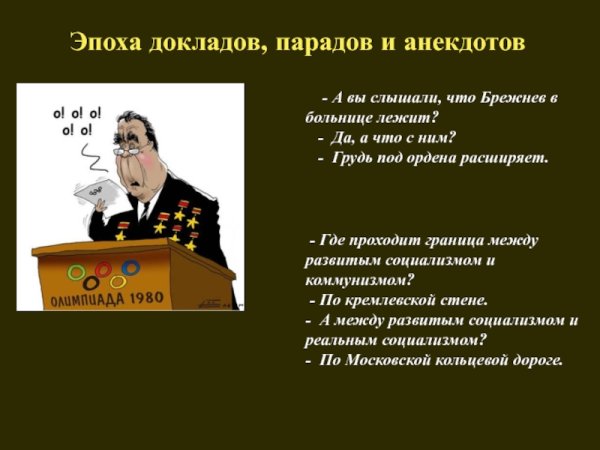 Эпоха докладов, парадов и анекдотов

о! о! о!
о! о!

ОЛИМПИАДА 1980

- А вы слышали, что Брежнев в больнице лежит?
- Да, а что с ним?
- Грудь под ордена расширяет.

- Где проходит граница между развитым социализмом и коммунизмом?
- По кремлевской стене.
- А между развитым социализмом и реальным социализмом?
- По Московской кольцевой дороге.